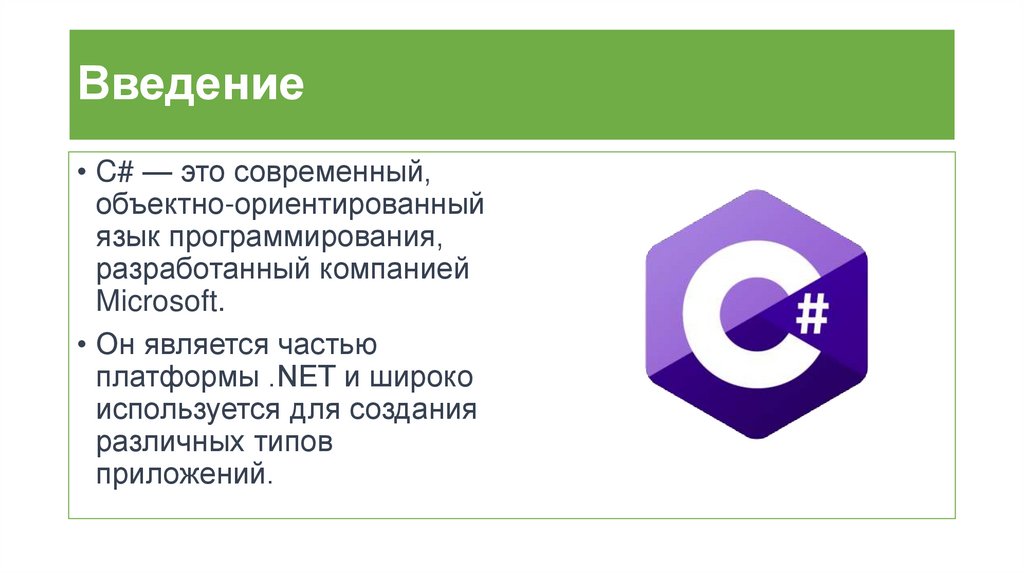 Введение

• C# — это современный, объектно-ориентированный язык программирования, разработанный компанией Microsoft.

• Он является частью платформы .NET и широко используется для создания различных типов приложений.

C#